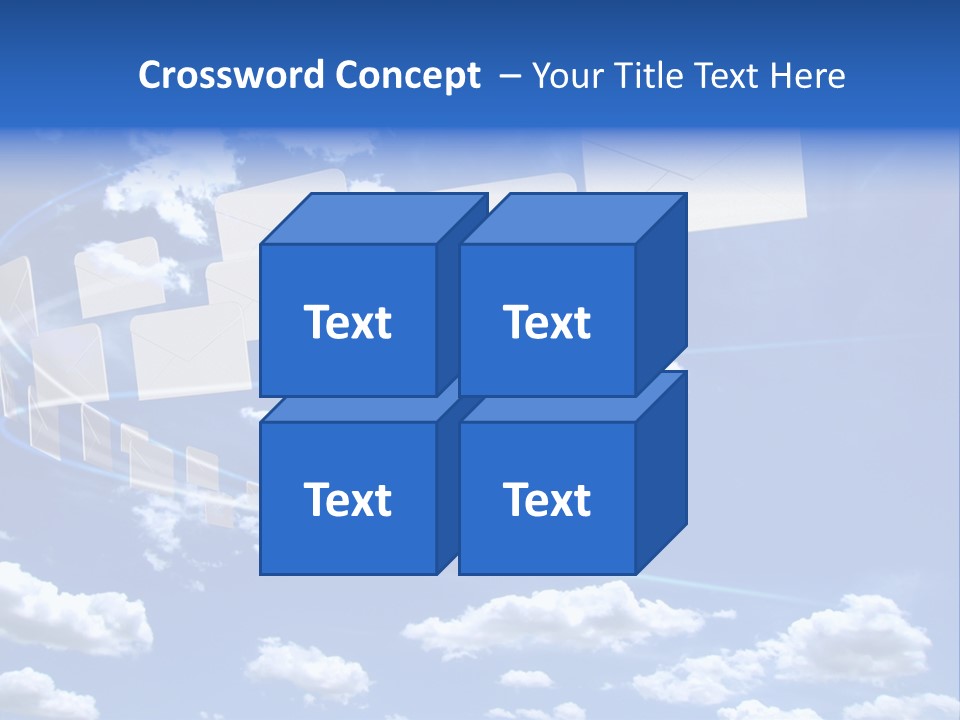 Crossword Concept – Your Title Text Here

Text

Text

Text

Text